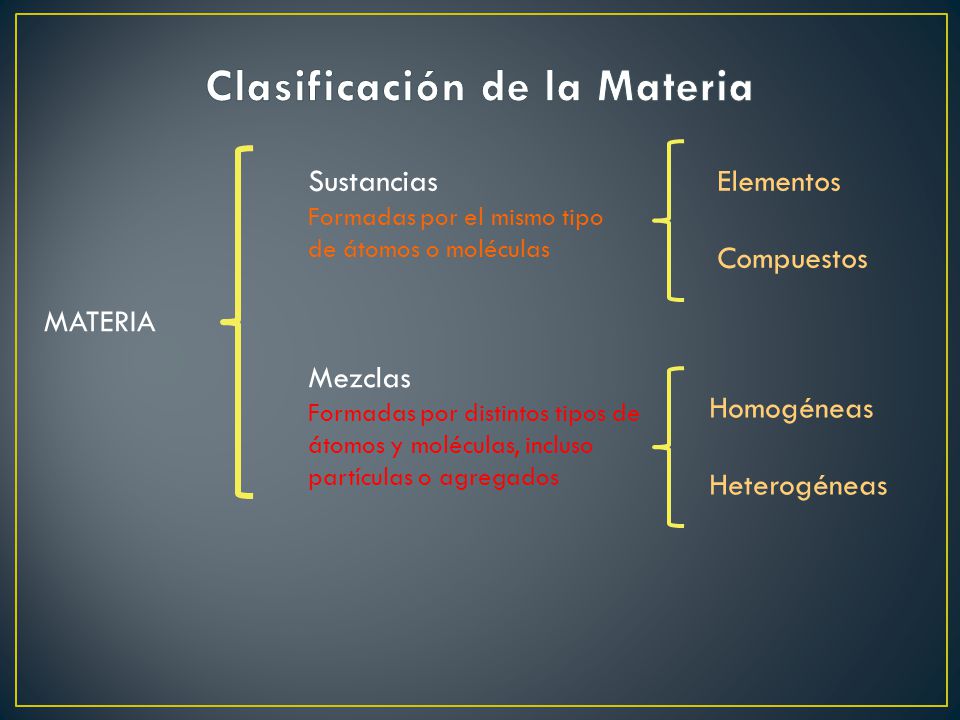 Clasificación de la Materia

MATERIA

Sustancias
Formadas por el mismo tipo de átomos o moléculas

Elementos

Compuestos

Mezclas
Formadas por distintos tipos de átomos y moléculas, incluso partículas o agregados

Homogéneas

Heterogéneas